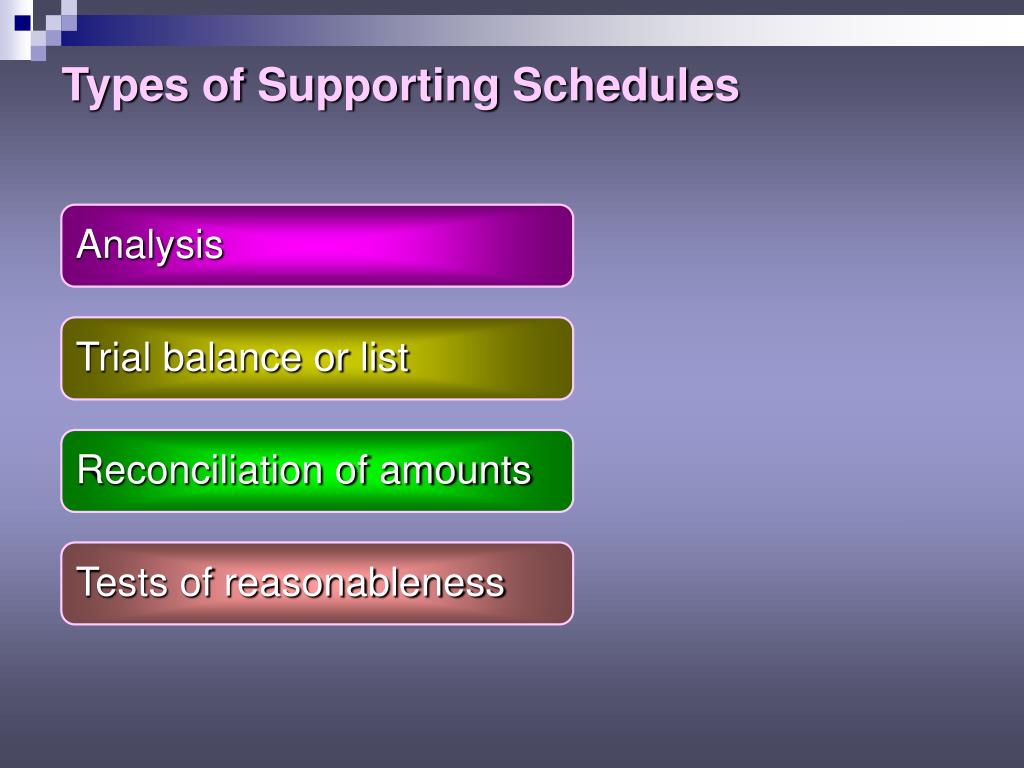 Types of Supporting Schedules

Analysis

Trial balance or list

Reconciliation of amounts

Tests of reasonableness